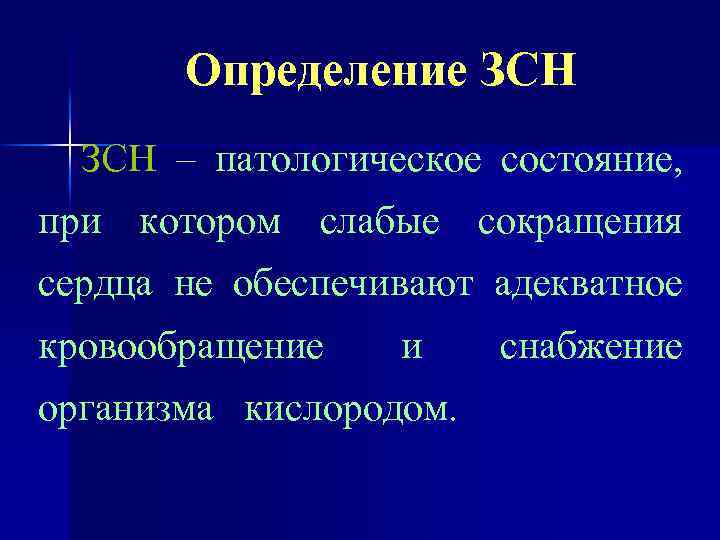 Определение ЗСН

ЗСН – патологическое состояние, при котором слабые сокращения сердца не обеспечивают адекватное кровообращение и снабжение организма кислородом.